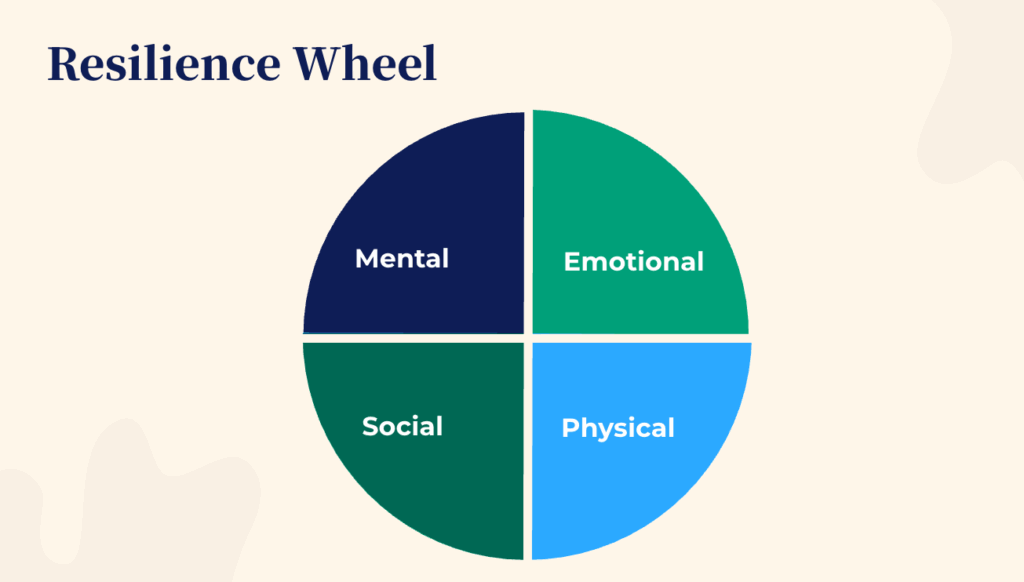 Resilience Wheel

Mental

Emotional

Social

Physical